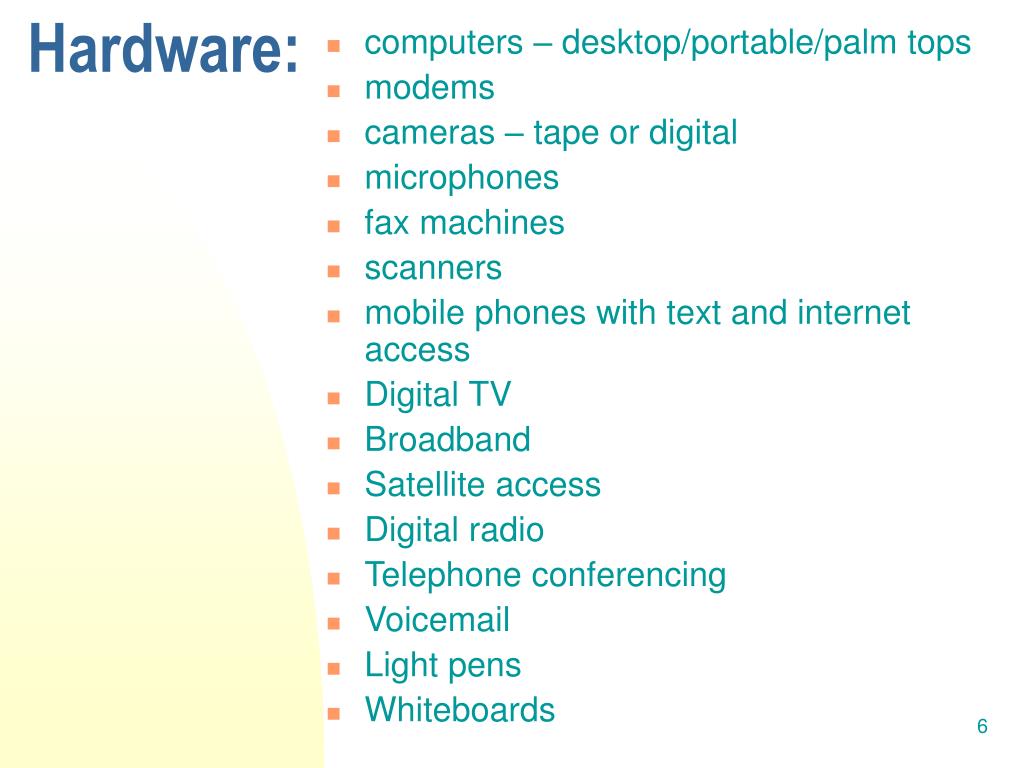 Hardware:

- computers – desktop/portable/palm tops
- modems
- cameras – tape or digital
- microphones
- fax machines
- scanners
- mobile phones with text and internet access
- Digital TV
- Broadband
- Satellite access
- Digital radio
- Telephone conferencing
- Voicemail
- Light pens
- Whiteboards

6